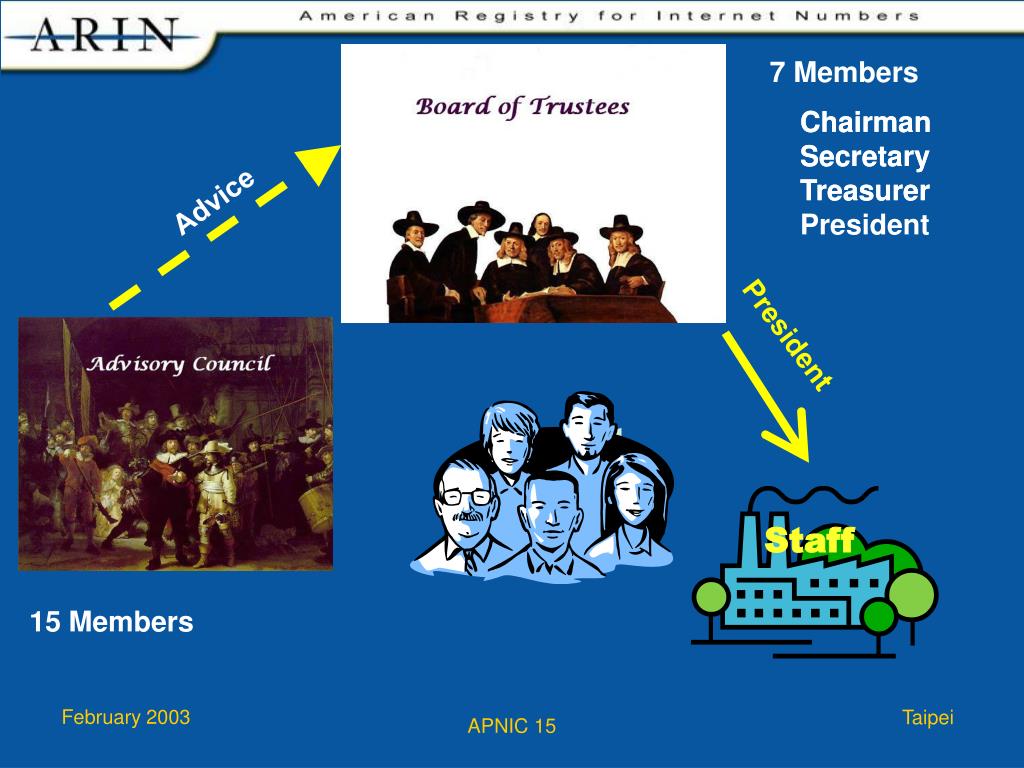 ARIN

American Registry for Internet Numbers

Board of Trustees

7 Members

Chairman
Secretary
Treasurer
President

Advice

President

Advisory Council

Staff

15 Members

February 2003

APNIC 15

Taipei